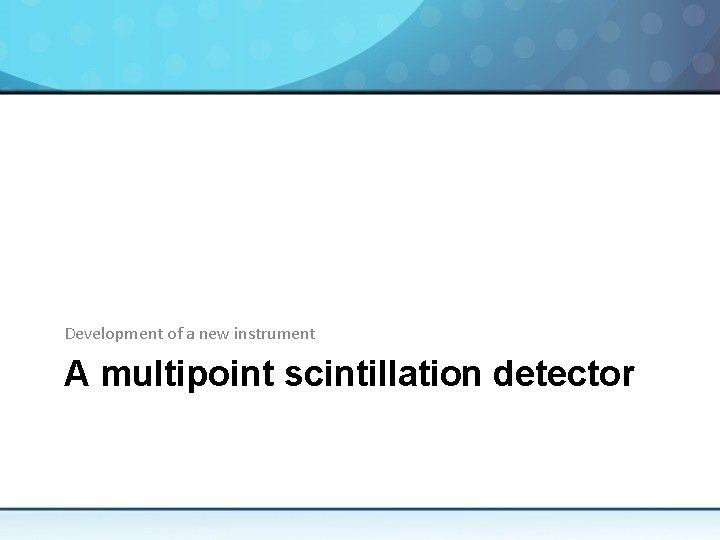 Development of a new instrument

A multipoint scintillation detector